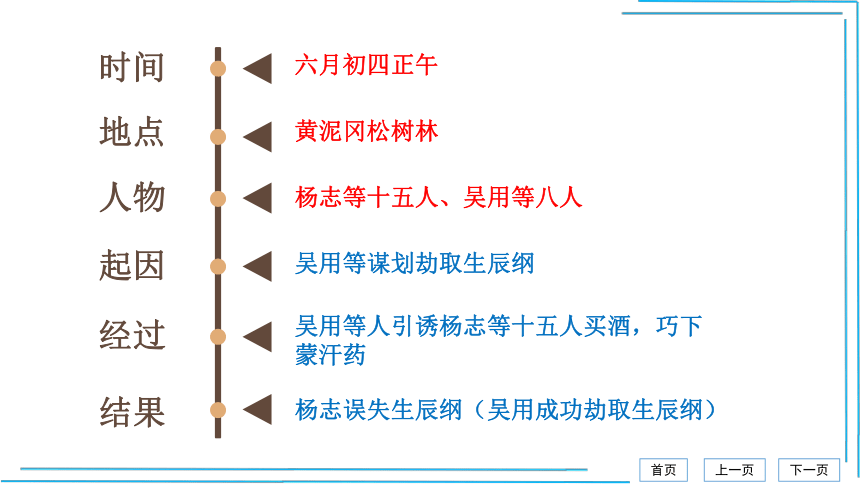 时间 六月初四正午

地点 黄泥冈松树林

人物 杨志等十五人、吴用等八人

起因 吴用等谋划劫取生辰纲

经过 吴用等人引诱杨志等十五人买酒，巧下蒙汗药

结果 杨志误失生辰纲（吴用成功劫取生辰纲）

首页 上一页 下一页